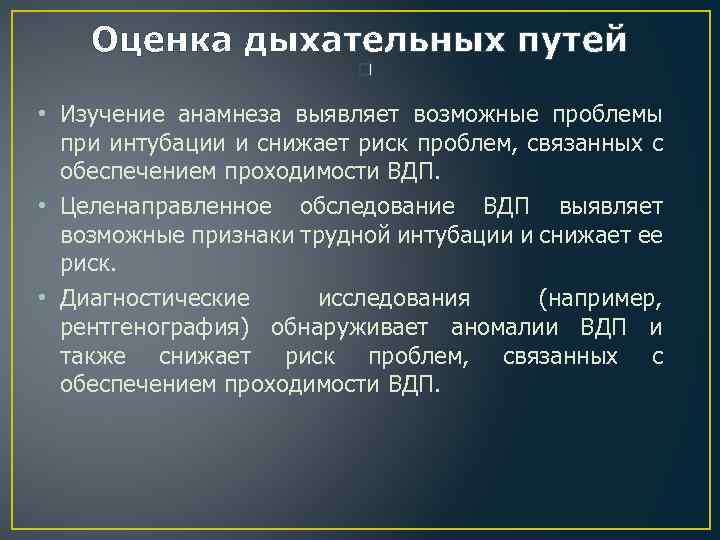 Оценка дыхательных путей

• Изучение анамнеза выявляет возможные проблемы при интубации и снижает риск проблем, связанных с обеспечением проходимости ВДП.

• Целенаправленное обследование ВДП выявляет возможные признаки трудной интубации и снижает ее риск.

• Диагностические исследования (например, рентгенография) обнаруживает аномалии ВДП и также снижает риск проблем, связанных с обеспечением проходимости ВДП.